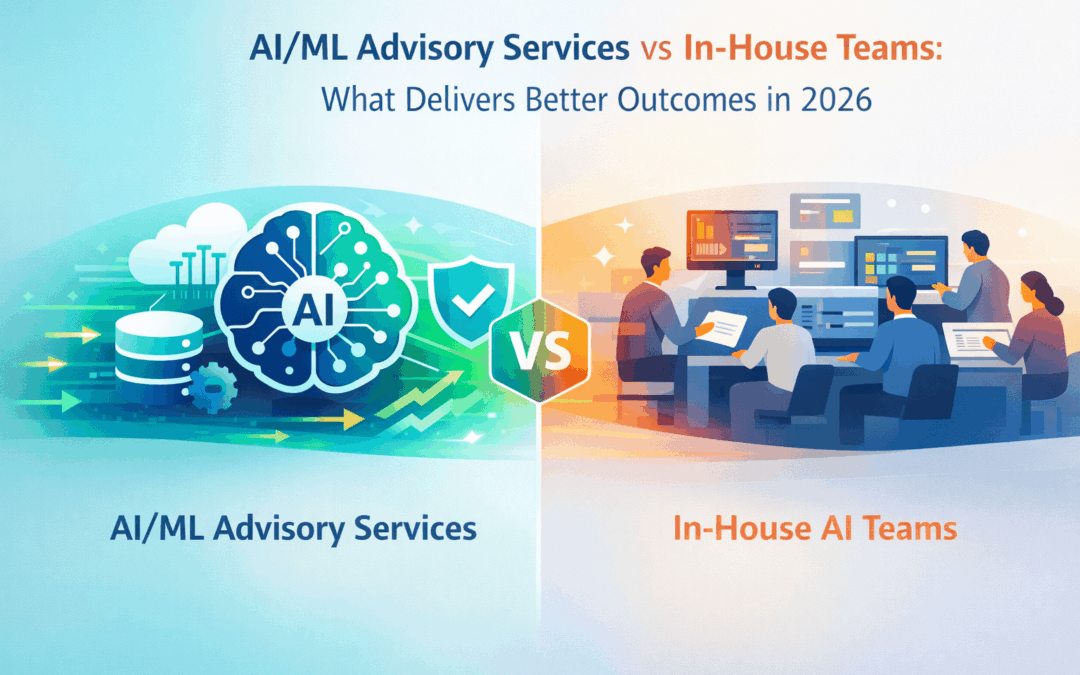 AI/ML Advisory Services vs In-House Teams:
What Delivers Better Outcomes in 2026

AI

VS

AI/ML Advisory Services

In-House AI Teams